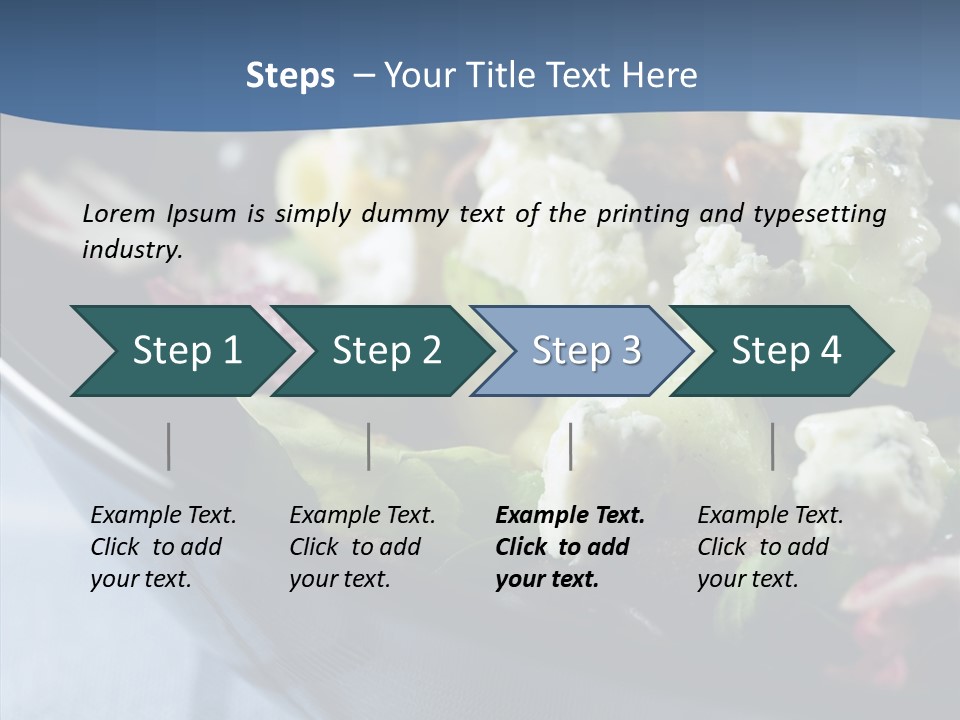 Steps – Your Title Text Here

Lorem Ipsum is simply dummy text of the printing and typesetting industry.

Step 1

Step 2

Step 3

Step 4

Example Text. Click to add your text.

Example Text. Click to add your text.

Example Text. Click to add your text.

Example Text. Click to add your text.